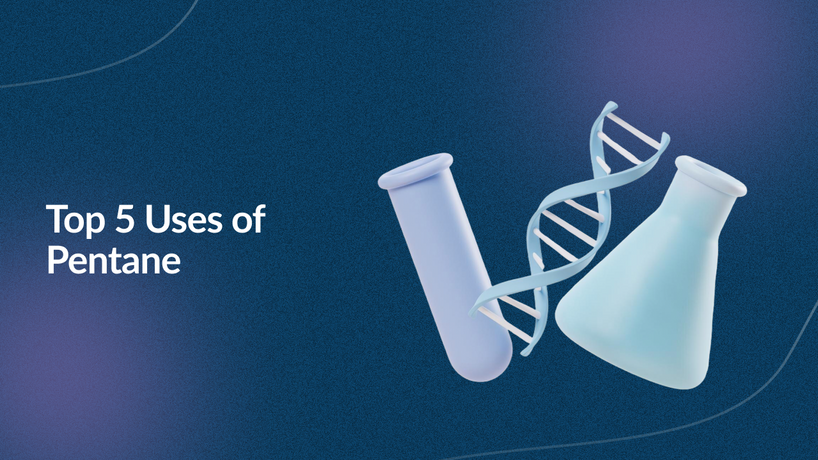 Top 5 Uses of Pentane